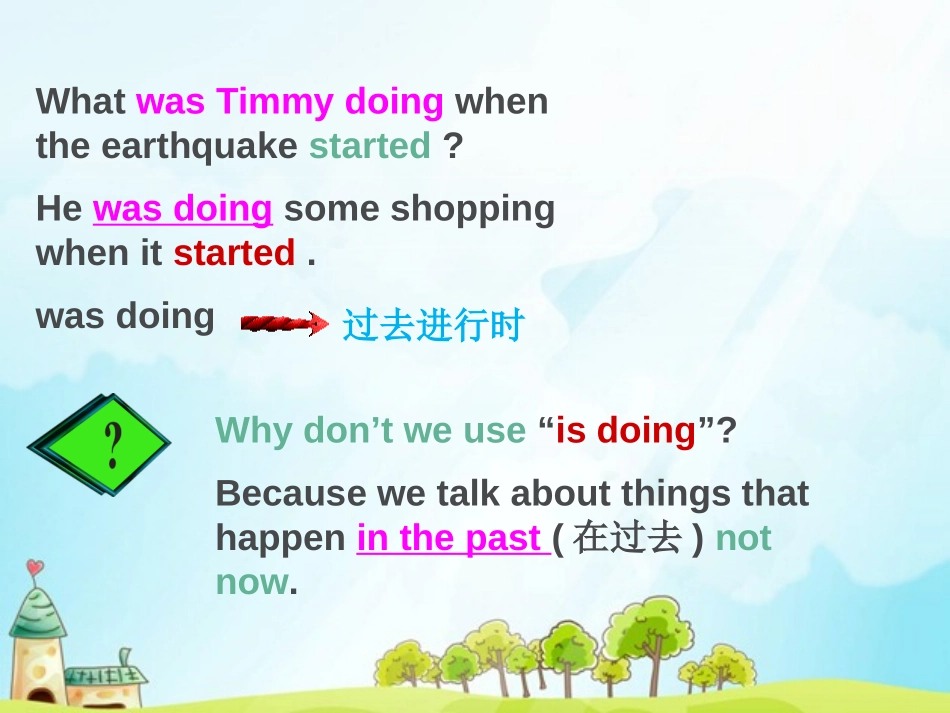 What was Timmy doing when the earthquake started ?

He was doing some shopping when it started .

was doing 过去进行时

?

Why don’t we use “is doing”?

Because we talk about things that happen in the past ( 在过去 ) not now.